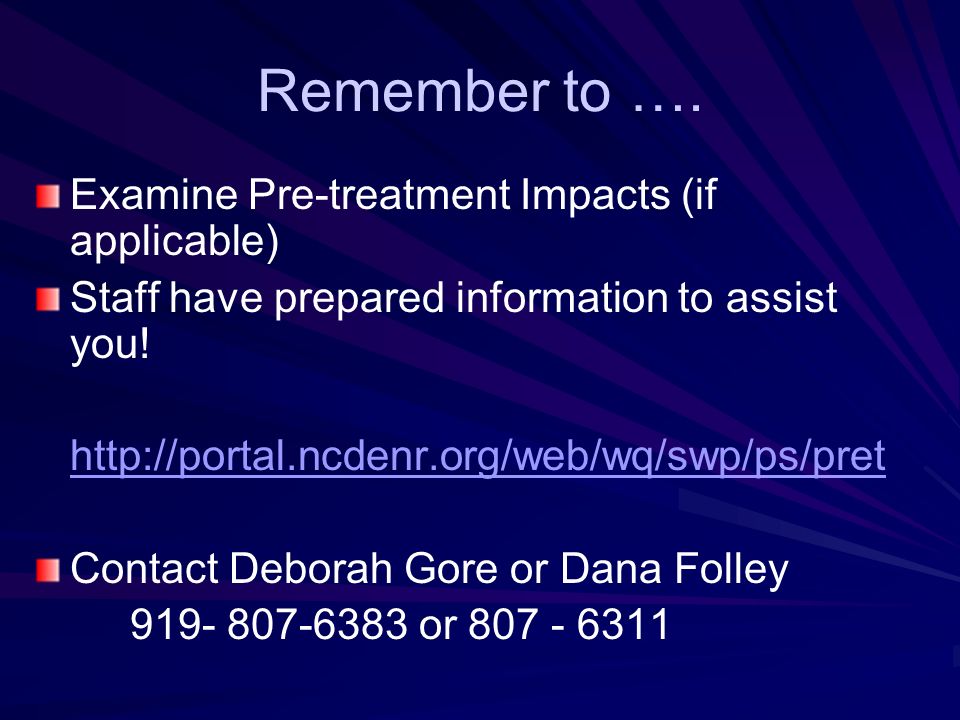 Remember to ….

Examine Pre-treatment Impacts (if applicable)

Staff have prepared information to assist you!

http://portal.ncdenr.org/web/wq/swp/ps/pret

Contact Deborah Gore or Dana Folley
919- 807-6383 or 807 - 6311